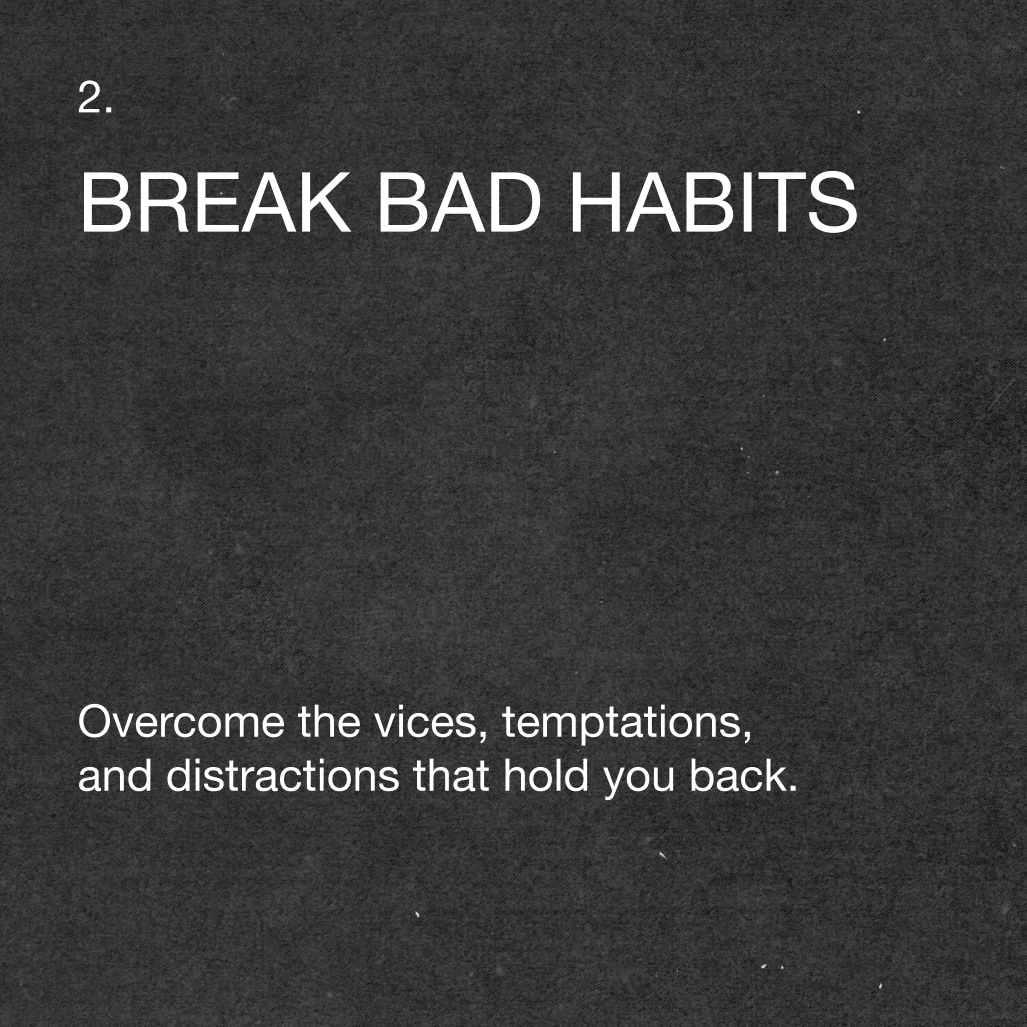 2.

BREAK BAD HABITS

Overcome the vices, temptations, and distractions that hold you back.